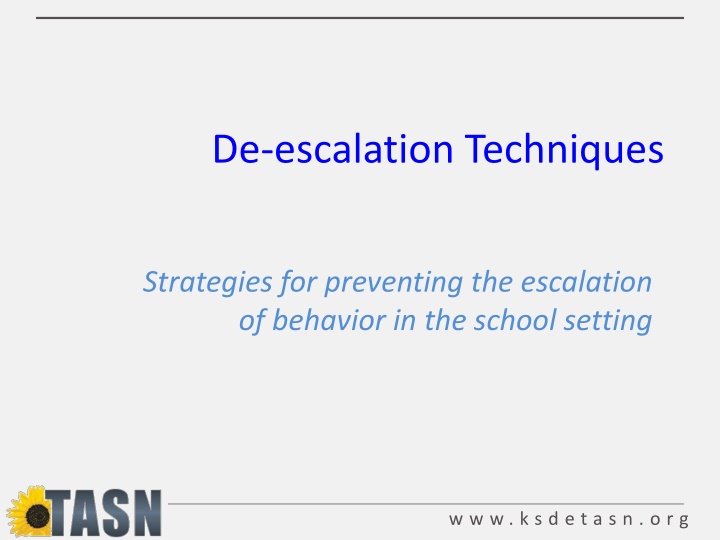 De-escalation Techniques

Strategies for preventing the escalation of behavior in the school setting

TASN

www.ksdetasn.org